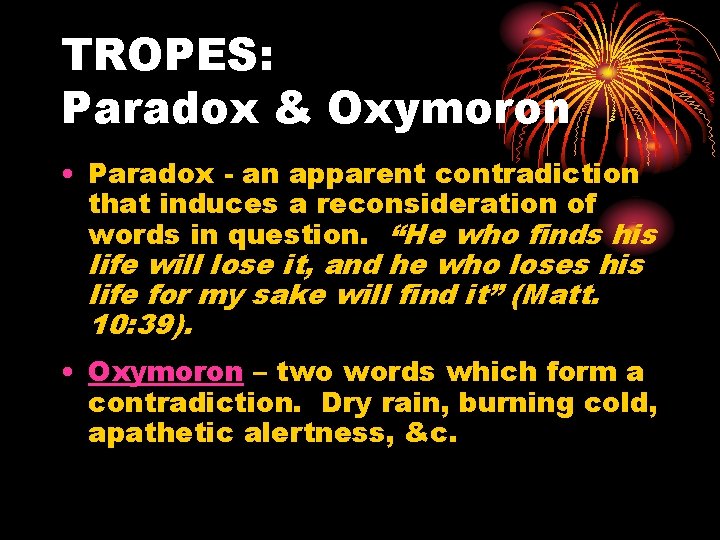 TROPES:
Paradox & Oxymoron

• Paradox - an apparent contradiction that induces a reconsideration of words in question. “He who finds his life will lose it, and he who loses his life for my sake will find it” (Matt. 10:39).

• Oxymoron – two words which form a contradiction. Dry rain, burning cold, apathetic alertness, &c.